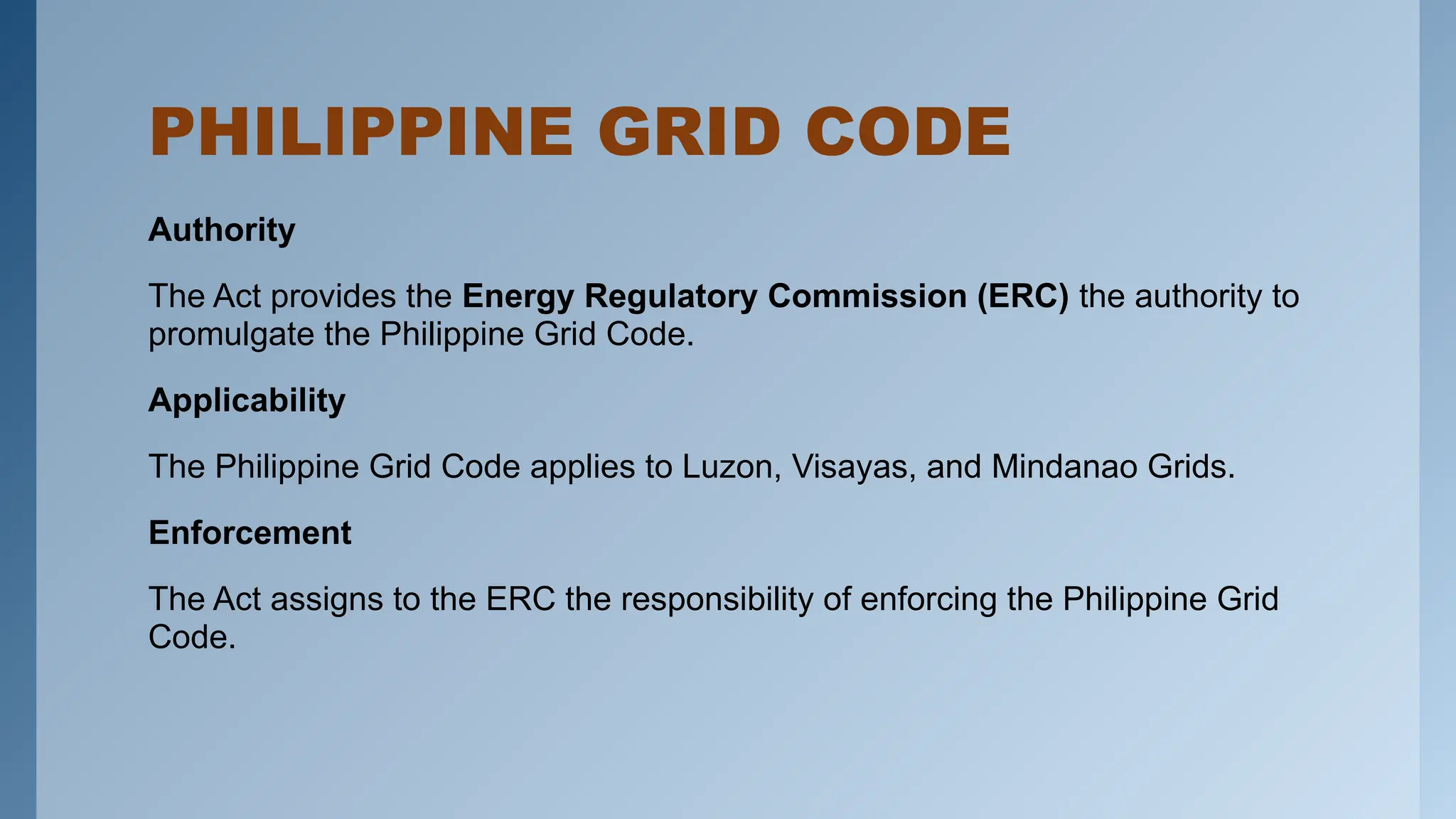 PHILIPPINE GRID CODE

Authority

The Act provides the Energy Regulatory Commission (ERC) the authority to promulgate the Philippine Grid Code.

Applicability

The Philippine Grid Code applies to Luzon, Visayas, and Mindanao Grids.

Enforcement

The Act assigns to the ERC the responsibility of enforcing the Philippine Grid Code.